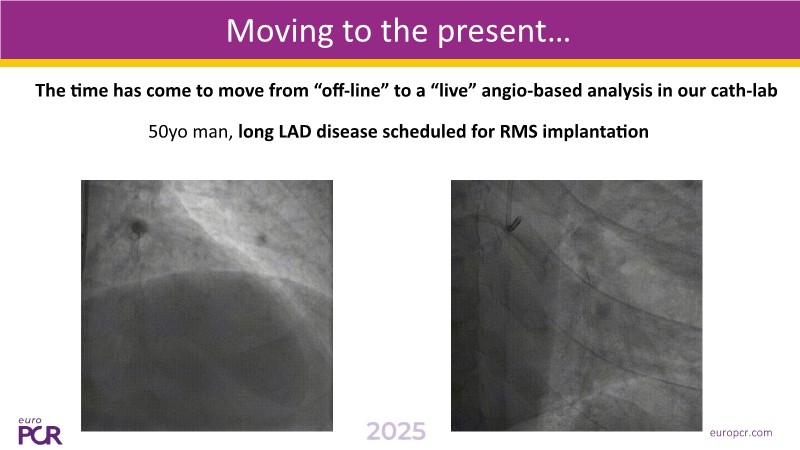 Moving to the present…

The time has come to move from “off-line” to a “live” angio-based analysis in our cath-lab

50yo man, long LAD disease scheduled for RMS implantation

euro PCR

2025

europcr.com